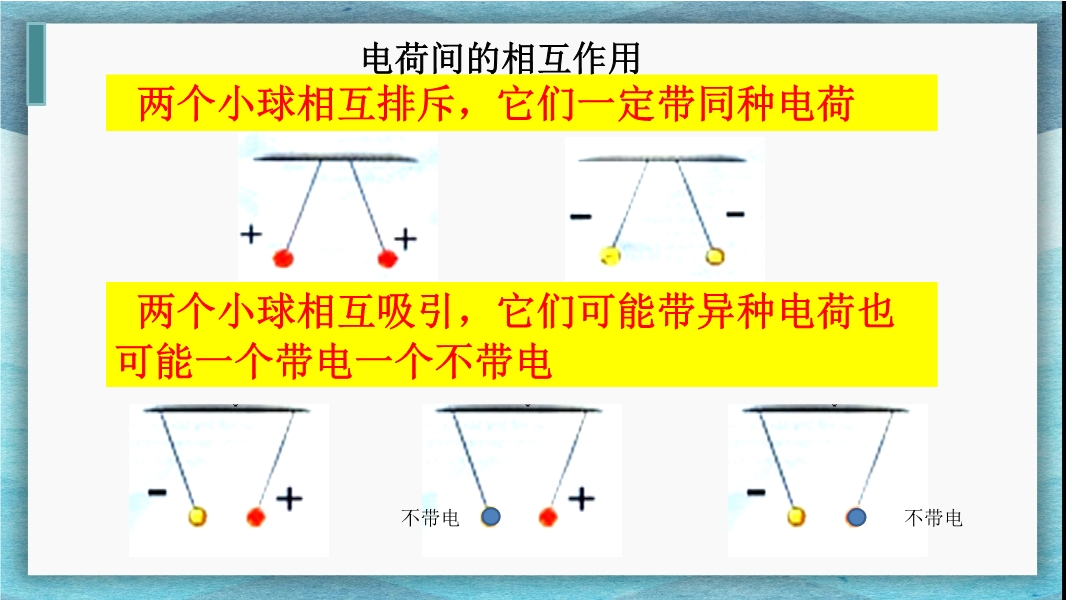 电荷间的相互作用

两个小球相互排斥，它们一定带同种电荷

+ +

− −

两个小球相互吸引，它们可能带异种电荷也可能一个带电一个不带电

− +

不带电 +

− 不带电